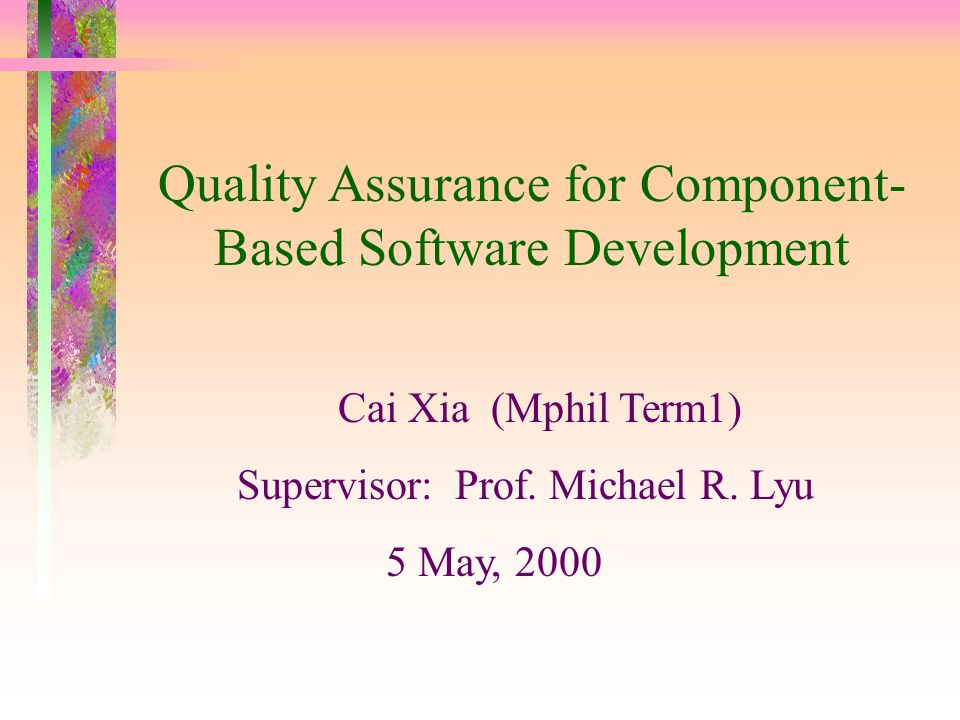 Quality Assurance for Component-Based Software Development

Cai Xia (Mphil Term1)

Supervisor: Prof. Michael R. Lyu

5 May, 2000